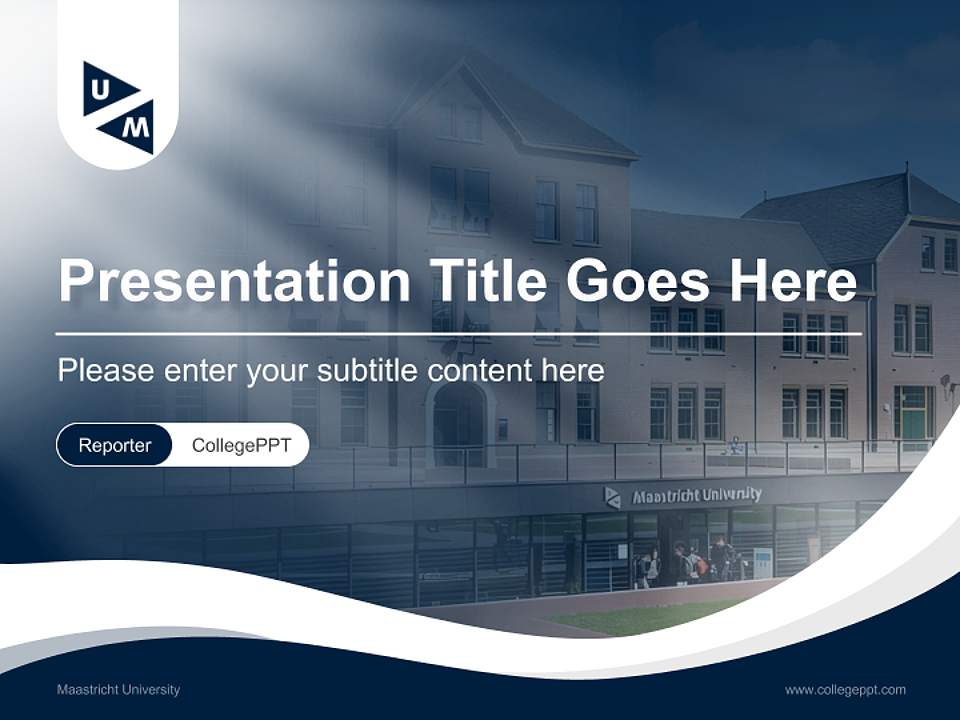 U M

Presentation Title Goes Here

Please enter your subtitle content here

Reporter CollegePPT

Maastricht University

Maastricht University

www.collegeppt.com